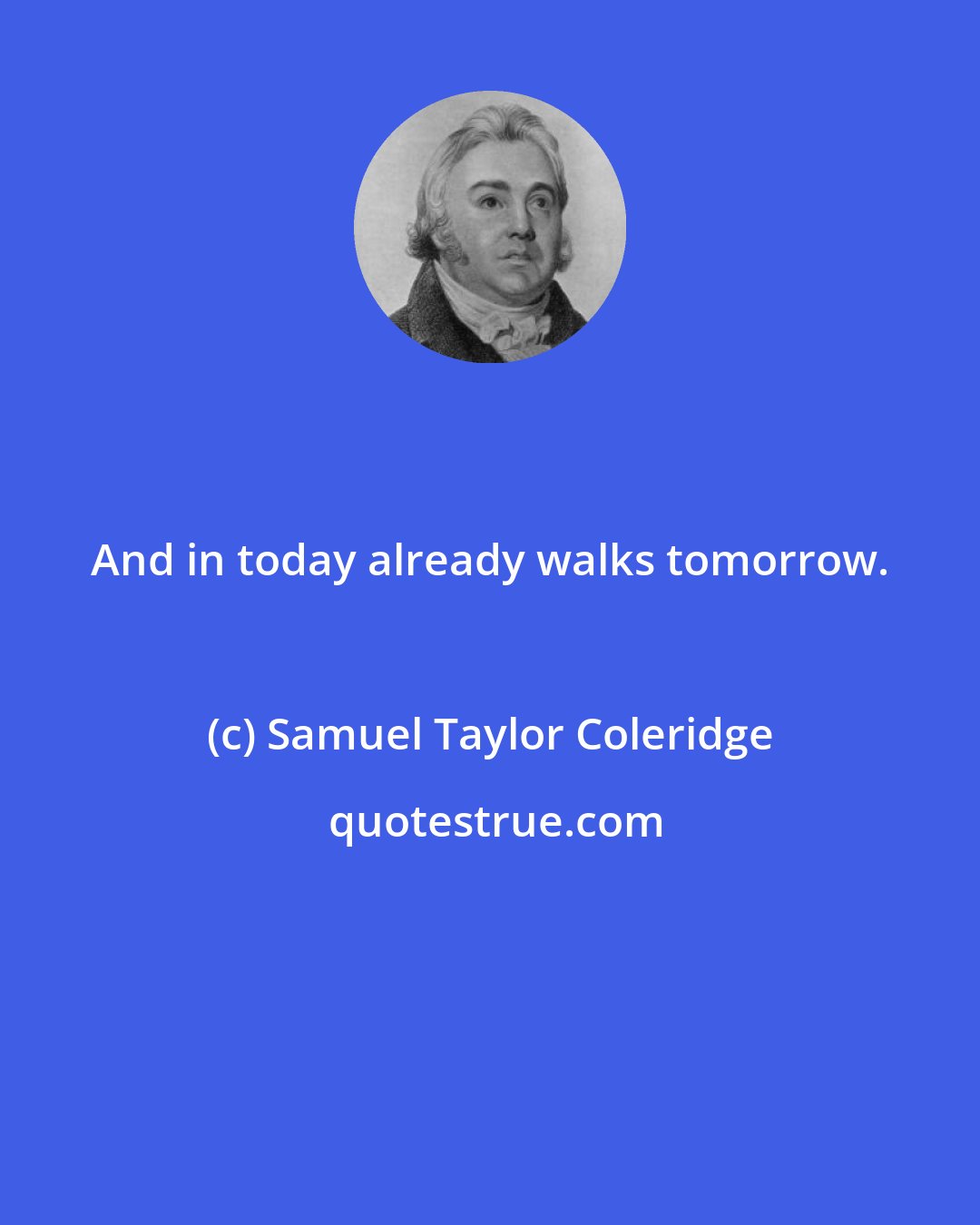 And in today already walks tomorrow.

(c) Samuel Taylor Coleridge

quotestrue.com